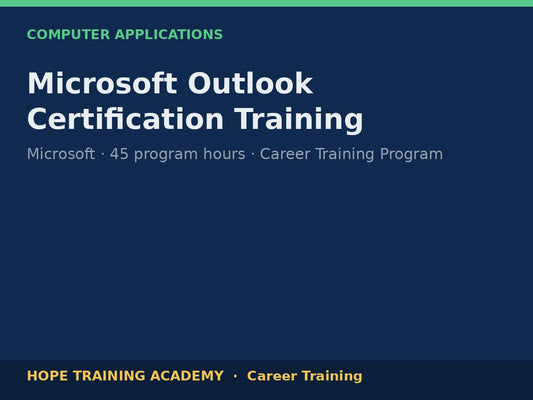 COMPUTER APPLICATIONS

Microsoft Outlook Certification Training

Microsoft · 45 program hours · Career Training Program

HOPE TRAINING ACADEMY · Career Training